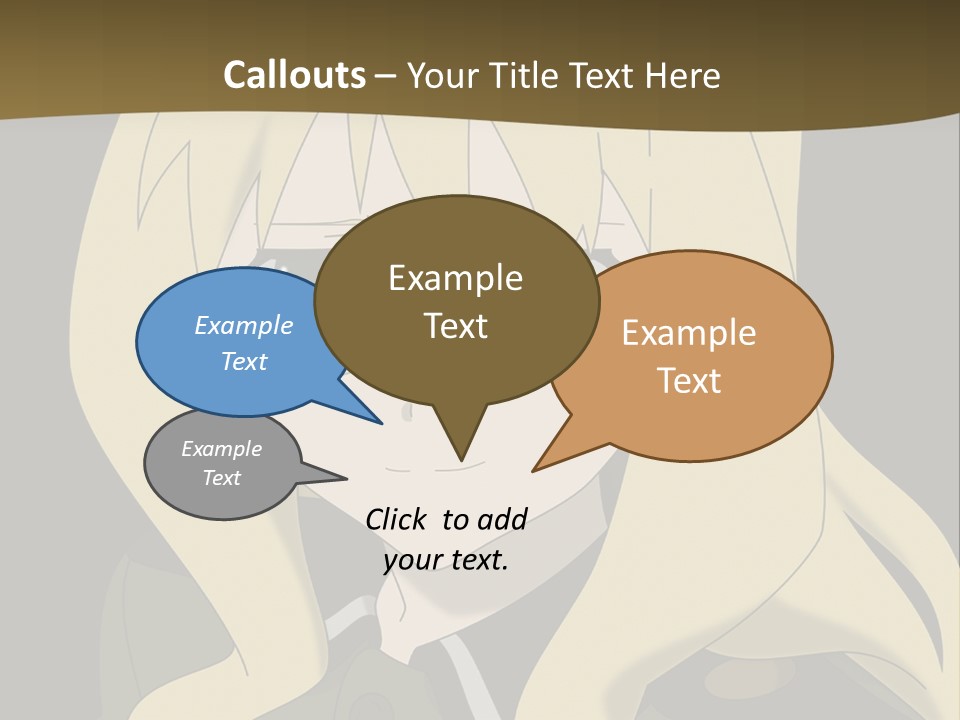 Callouts – Your Title Text Here

Example Text

Example Text

Example Text

Example Text

Click to add your text.